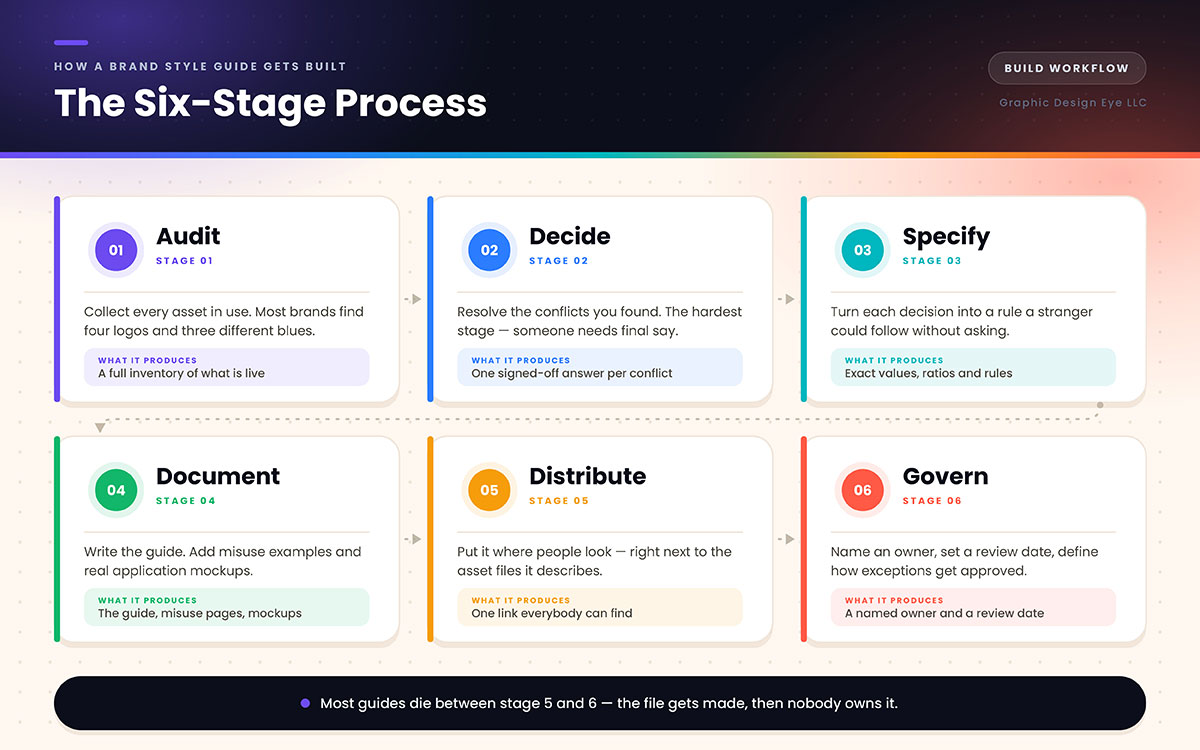 HOW A BRAND STYLE GUIDE GETS BUILT

The Six-Stage Process

BUILD WORKFLOW

Graphic Design Eye LLC

01 Audit
STAGE 01

Collect every asset in use. Most brands find four logos and three different blues.

WHAT IT PRODUCES
A full inventory of what is live

02 Decide
STAGE 02

Resolve the conflicts you found. The hardest stage — someone needs final say.

WHAT IT PRODUCES
One signed-off answer per conflict

03 Specify
STAGE 03

Turn each decision into a rule a stranger could follow without asking.

WHAT IT PRODUCES
Exact values, ratios and rules

04 Document
STAGE 04

Write the guide. Add misuse examples and real application mockups.

WHAT IT PRODUCES
The guide, misuse pages, mockups

05 Distribute
STAGE 05

Put it where people look — right next to the asset files it describes.

WHAT IT PRODUCES
One link everybody can find

06 Govern
STAGE 06

Name an owner, set a review date, define how exceptions get approved.

WHAT IT PRODUCES
A named owner and a review date

Most guides die between stage 5 and 6 — the file gets made, then nobody owns it.